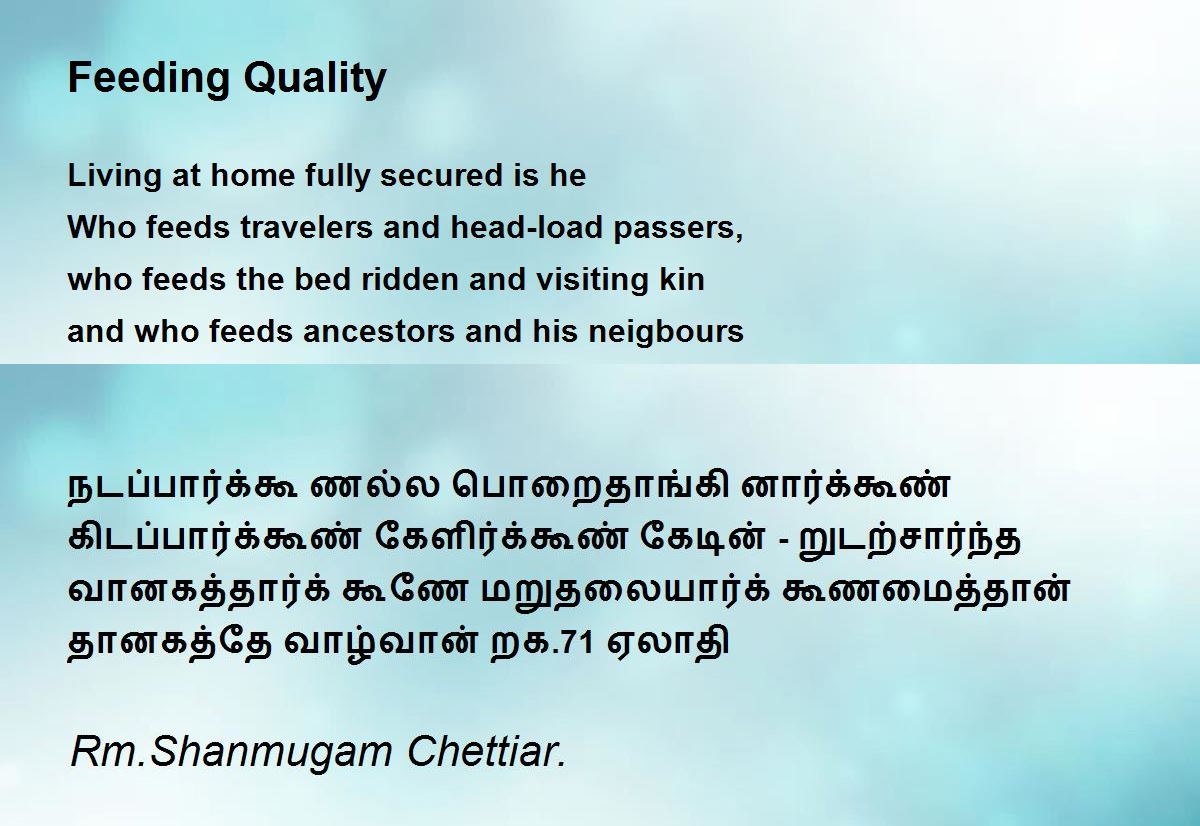 Feeding Quality

Living at home fully secured is he
Who feeds travelers and head-load passers,
who feeds the bed ridden and visiting kin
and who feeds ancestors and his neigbours

நடப்பார்க்கூ ணல்ல பொறைதாங்கி னார்க்கூண்
கிடப்பார்க்கூண் கேளிர்க்கூண் கேடின் - றுடற்சார்ந்த
வானகத்தார்க் கூணே மறுதலையார்க் கூணமைத்தான்
தானகத்தே வாழ்வான் றக.71 ஏலாதி

Rm.Shanmugam Chettiar.